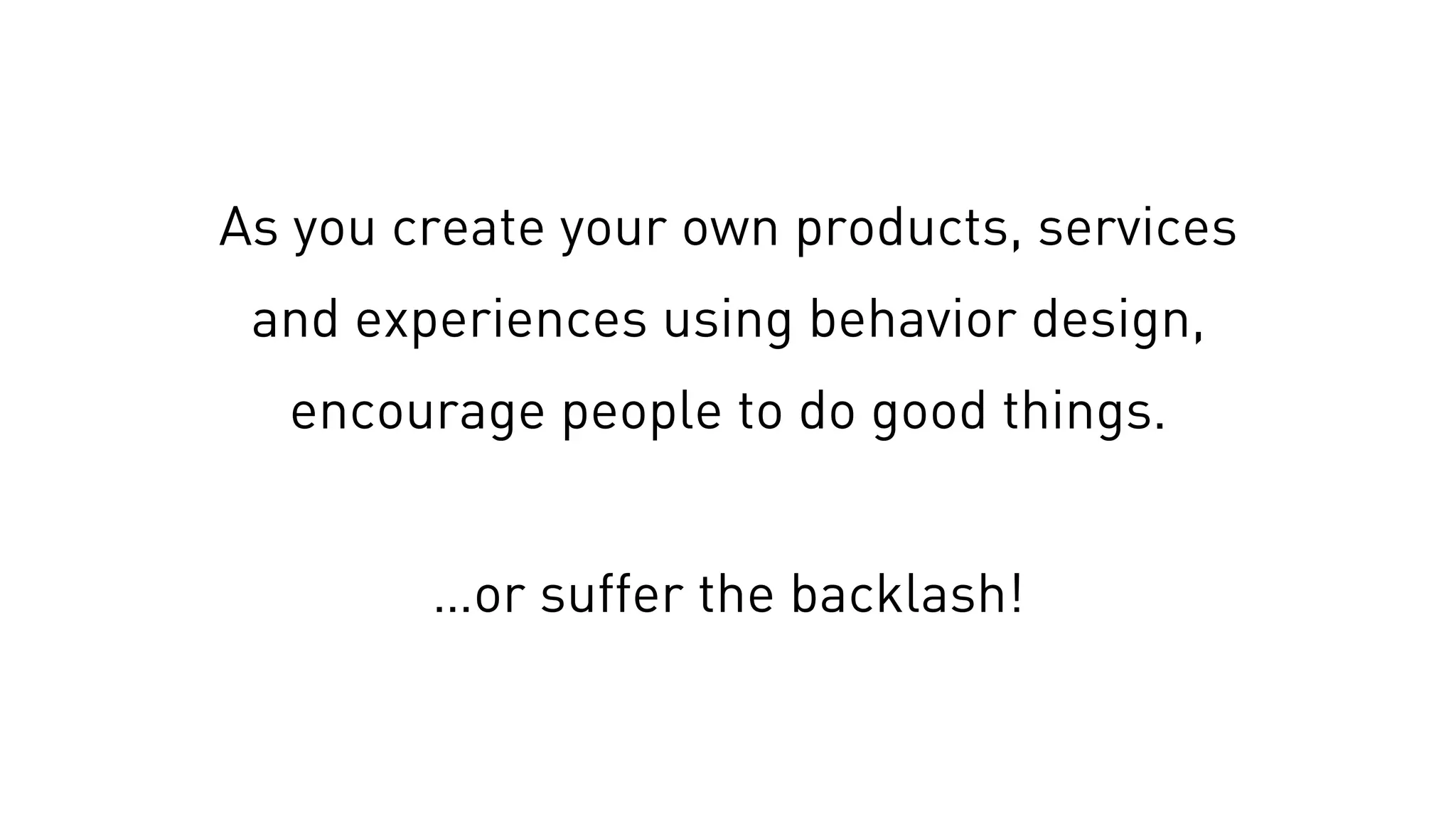 As you create your own products, services and experiences using behavior design, encourage people to do good things.

...or suffer the backlash!